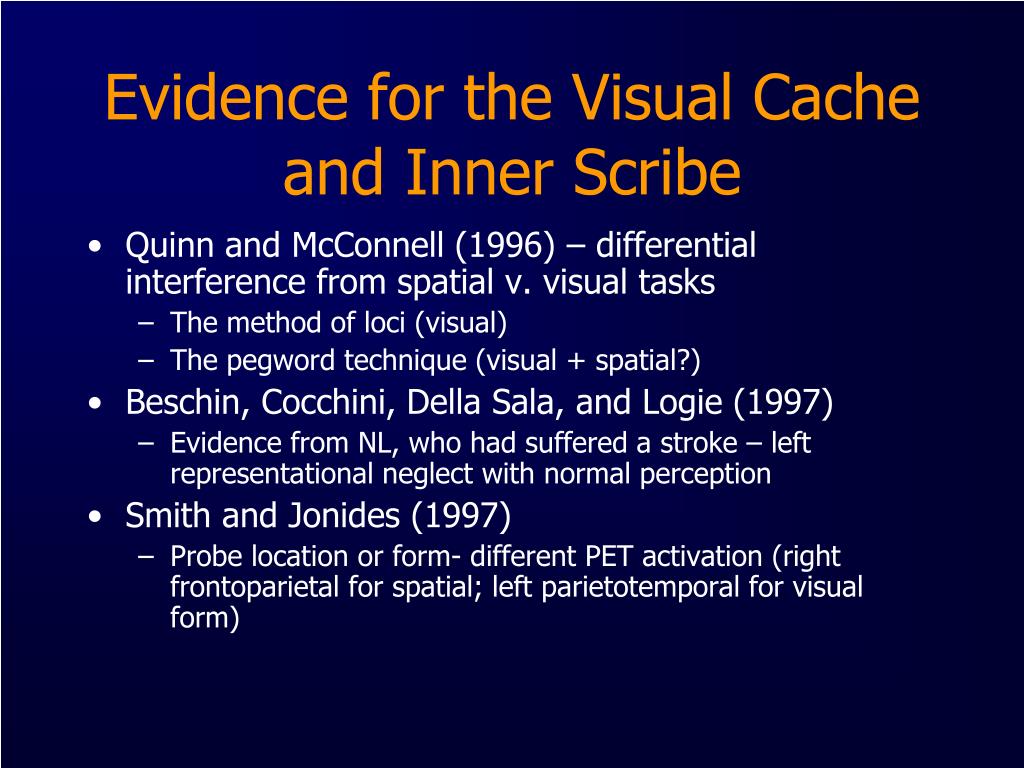 Evidence for the Visual Cache and Inner Scribe

• Quinn and McConnell (1996) – differential interference from spatial v. visual tasks
  – The method of loci (visual)
  – The pegword technique (visual + spatial?)
• Beschin, Cocchini, Della Sala, and Logie (1997)
  – Evidence from NL, who had suffered a stroke – left representational neglect with normal perception
• Smith and Jonides (1997)
  – Probe location or form- different PET activation (right frontoparietal for spatial; left parietotemporal for visual form)